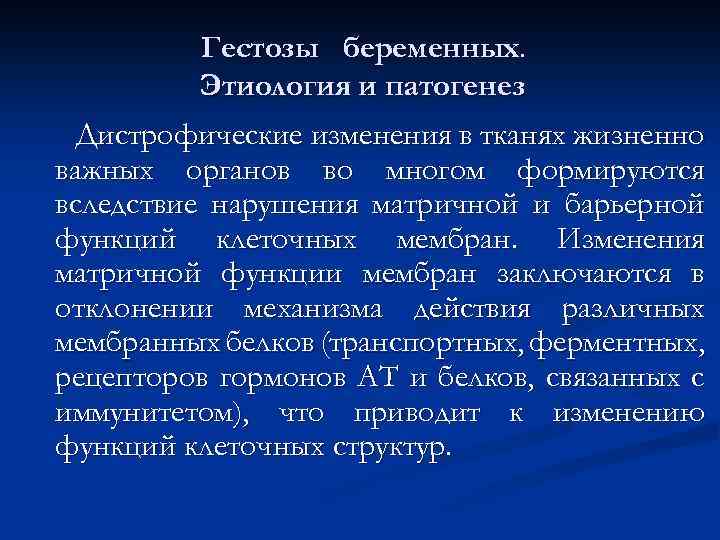 Гестозы беременных.
Этиология и патогенез

Дистрофические изменения в тканях жизненно важных органов во многом формируются вследствие нарушения матричной и барьерной функций клеточных мембран. Изменения матричной функции мембран заключаются в отклонении механизма действия различных мембранных белков (транспортных, ферментных, рецепторов гормонов АТ и белков, связанных с иммунитетом), что приводит к изменению функций клеточных структур.